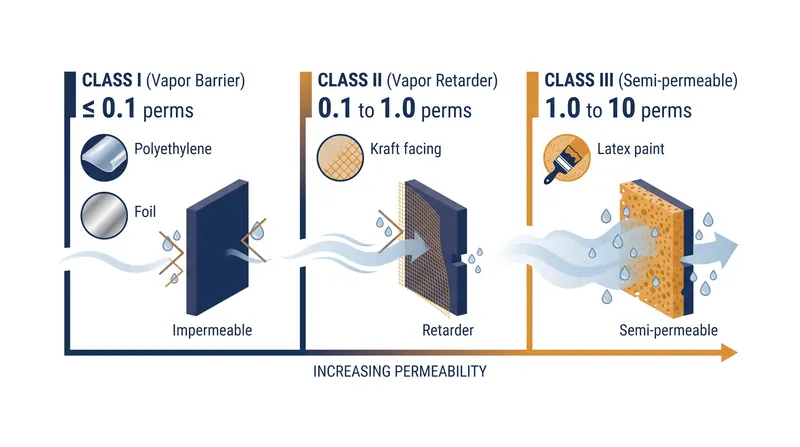 CLASS I (Vapor Barrier)
≤ 0.1 perms

Polyethylene

Foil

Impermeable

CLASS II (Vapor Retarder)
0.1 to 1.0 perms

Kraft facing

Retarder

CLASS III (Semi-permeable)
1.0 to 10 perms

Latex paint

Semi-permeable

INCREASING PERMEABILITY